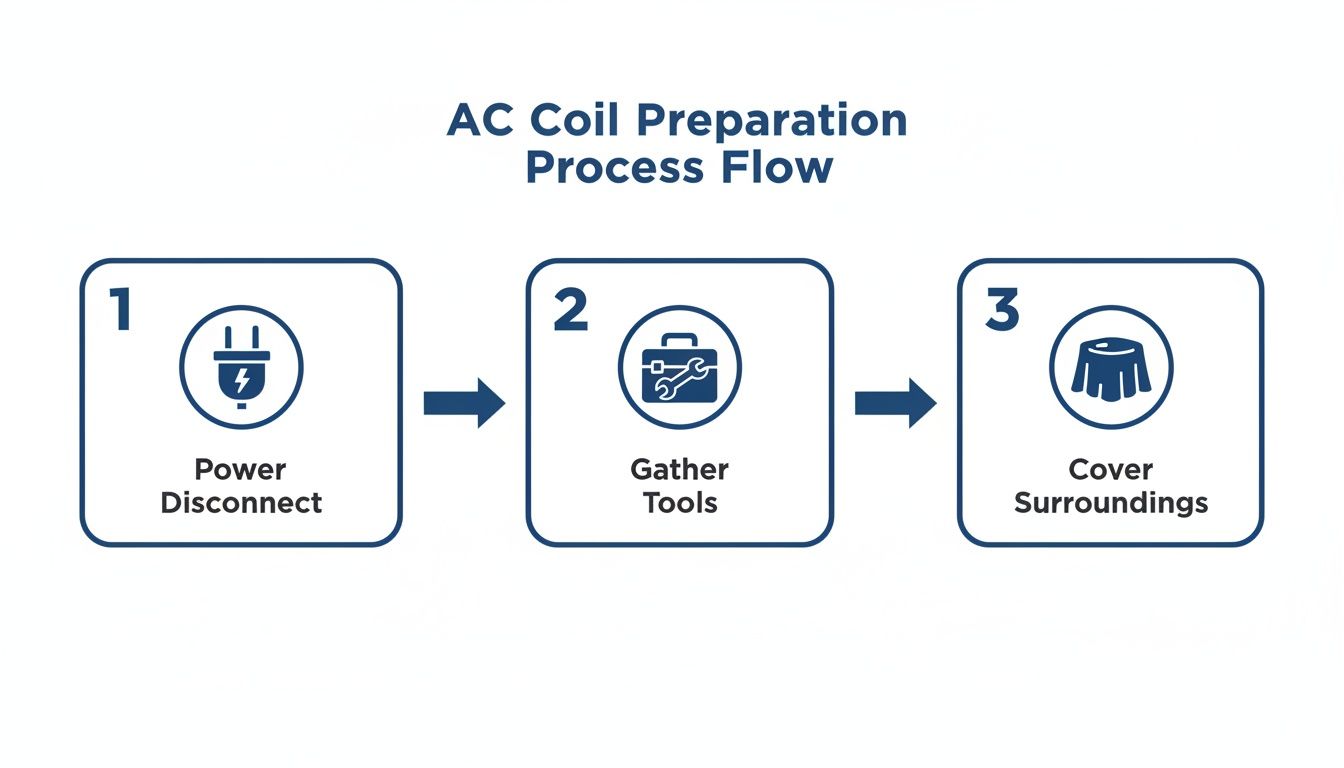 AC Coil Preparation Process Flow

1

Power Disconnect

2

Gather Tools

3

Cover Surroundings